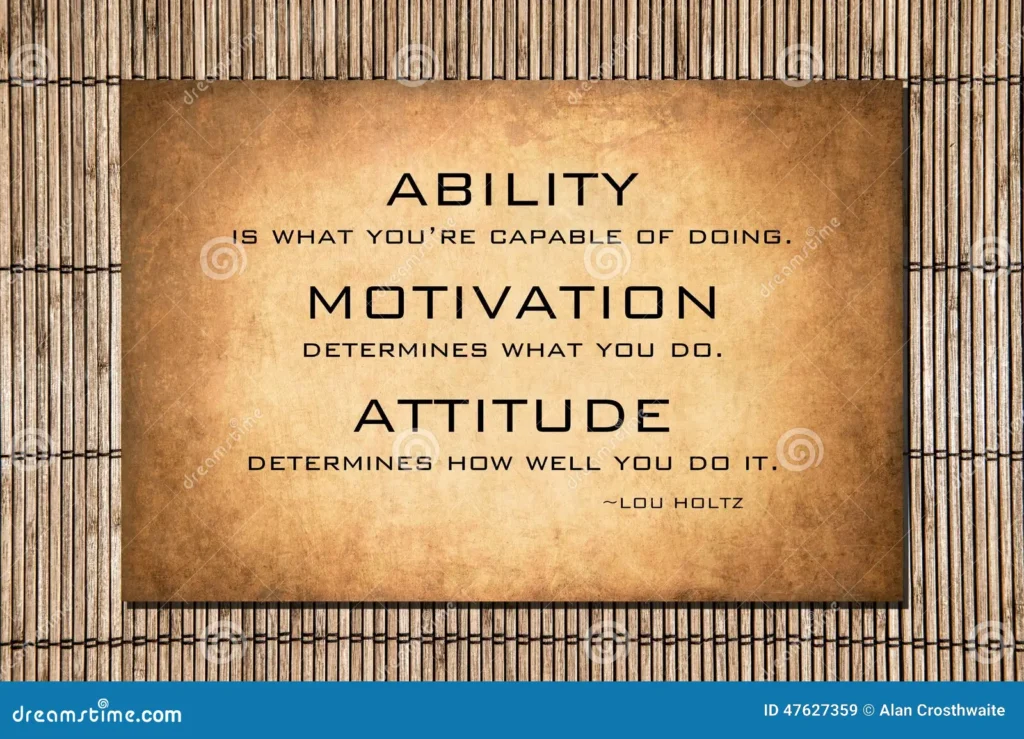 ABILITY
IS WHAT YOU'RE CAPABLE OF DOING.

MOTIVATION
DETERMINES WHAT YOU DO.

ATTITUDE
DETERMINES HOW WELL YOU DO IT.

~LOU HOLTZ

dreamstime.com

ID 47627359 © Alan Crosthwaite